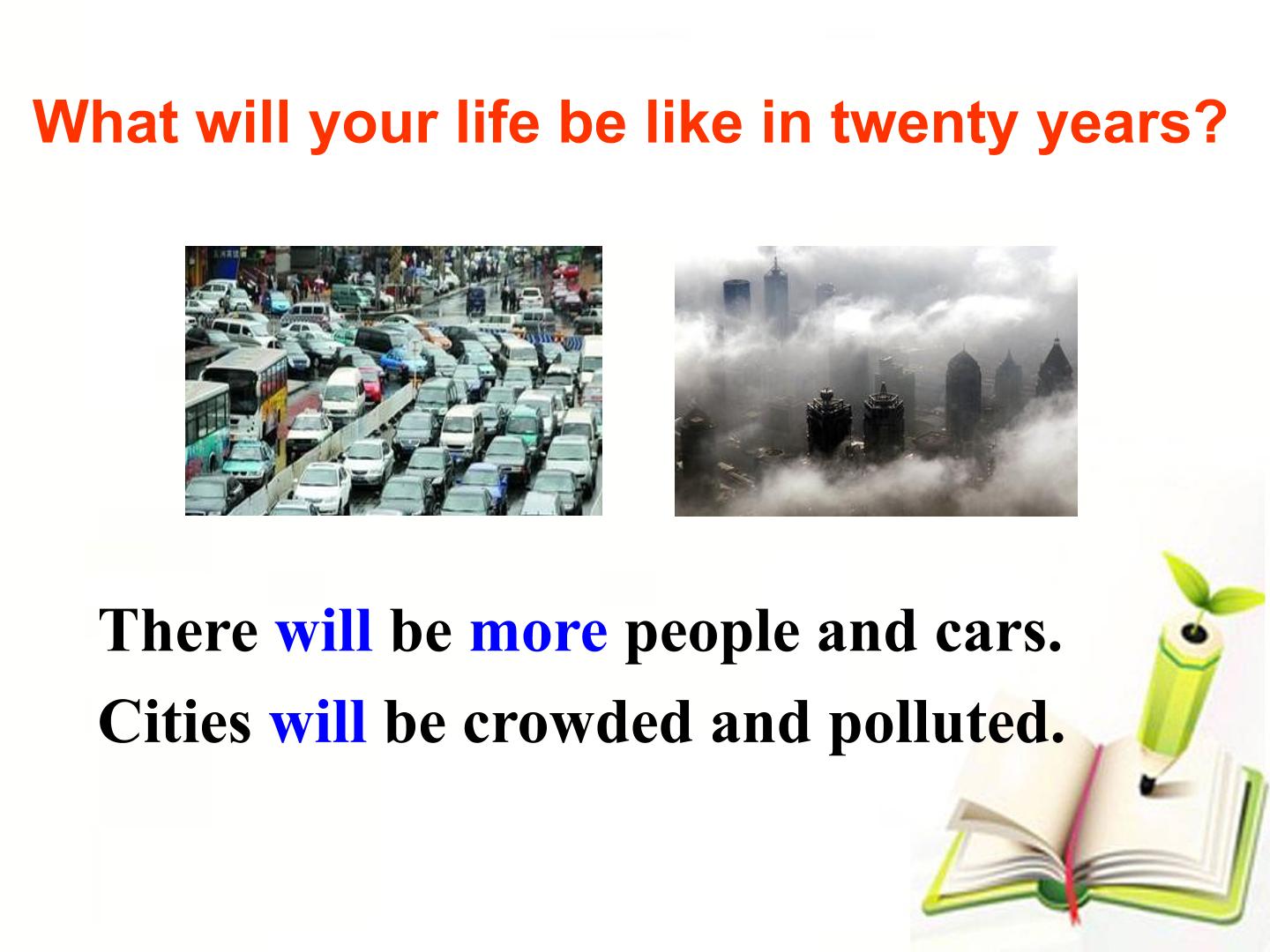 What will your life be like in twenty years?

There will be more people and cars.
Cities will be crowded and polluted.